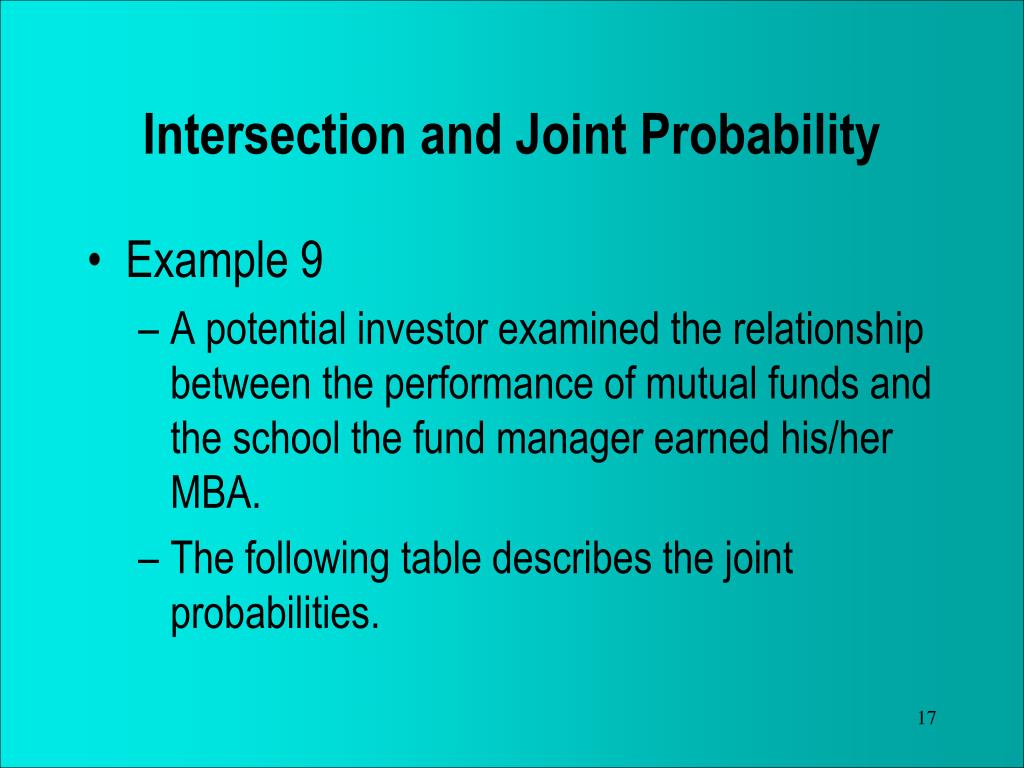 Intersection and Joint Probability

• Example 9

– A potential investor examined the relationship between the performance of mutual funds and the school the fund manager earned his/her MBA.

– The following table describes the joint probabilities.

17